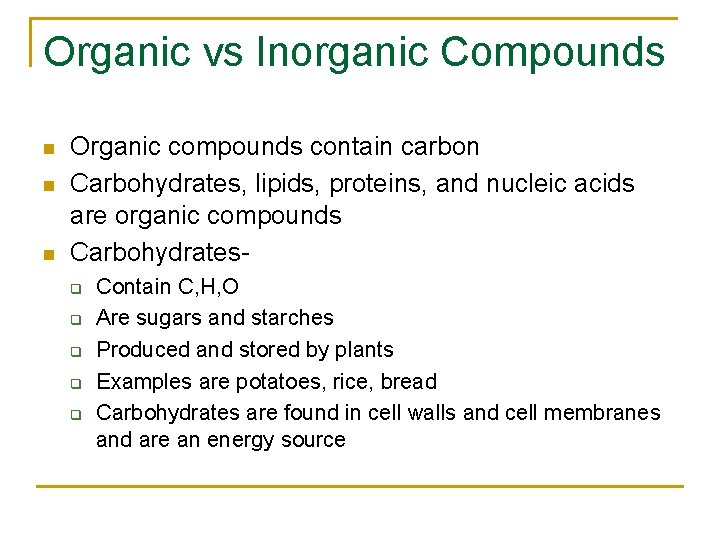 Organic vs Inorganic Compounds

- Organic compounds contain carbon
- Carbohydrates, lipids, proteins, and nucleic acids are organic compounds
- Carbohydrates-
  - Contain C,H,O
  - Are sugars and starches
  - Produced and stored by plants
  - Examples are potatoes, rice, bread
  - Carbohydrates are found in cell walls and cell membranes and are an energy source